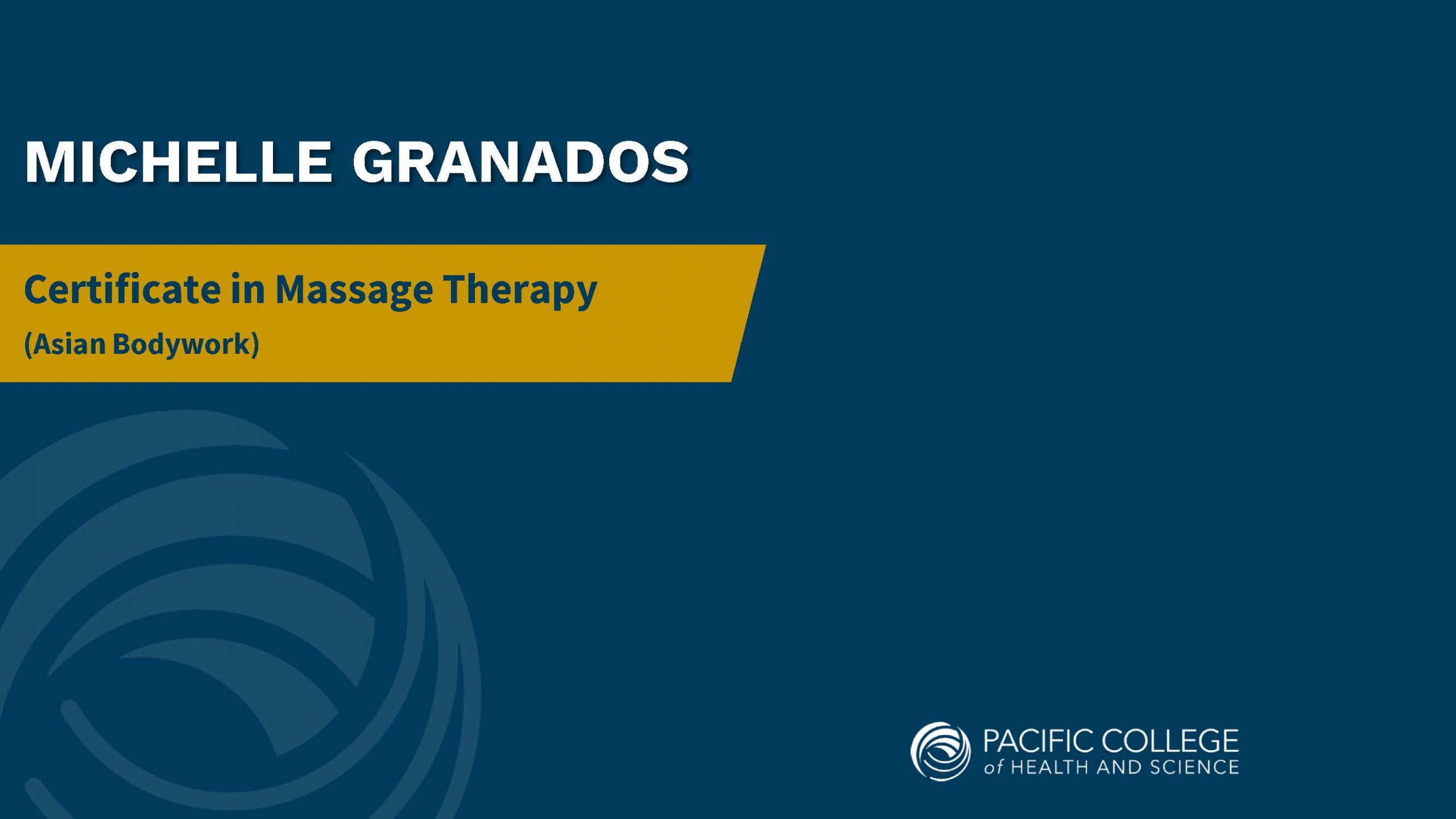 MICHELLE GRANADOS

Certificate in Massage Therapy
(Asian Bodywork)

PACIFIC COLLEGE
of HEALTH AND SCIENCE